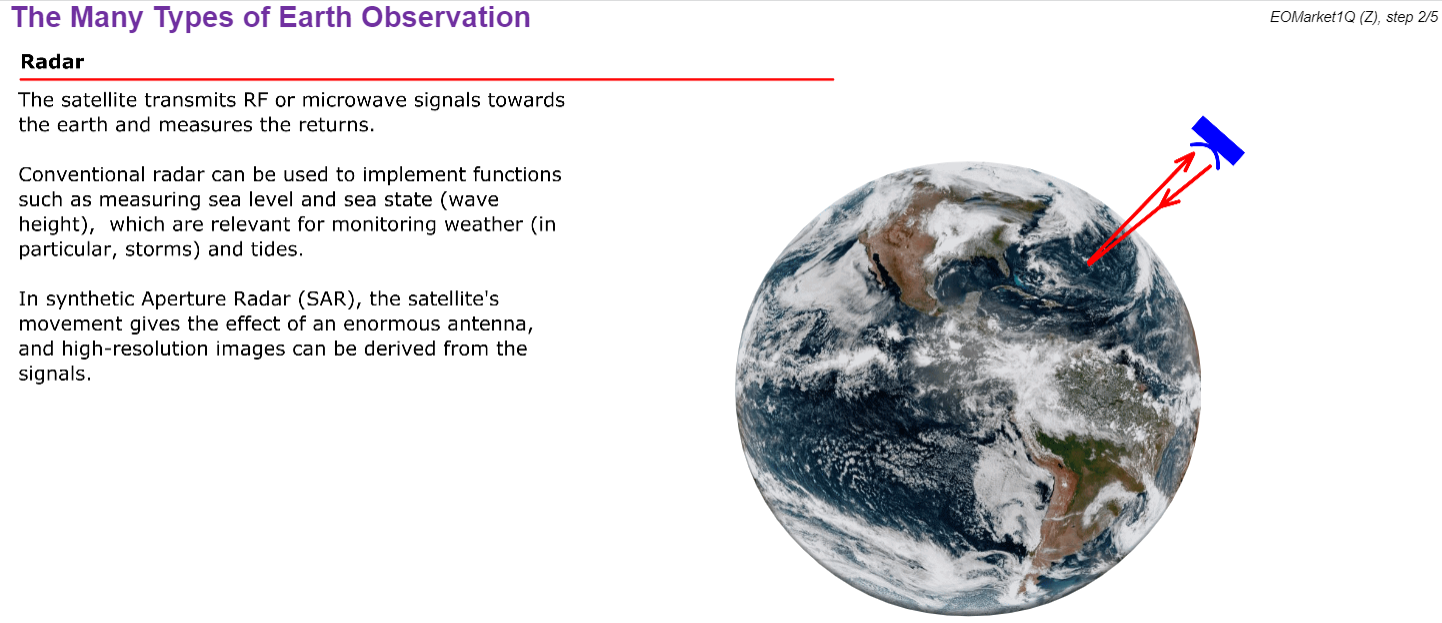 The Many Types of Earth Observation

EOMarket1Q (Z), step 2/5

Radar

The satellite transmits RF or microwave signals towards the earth and measures the returns.

Conventional radar can be used to implement functions such as measuring sea level and sea state (wave height),  which are relevant for monitoring weather (in particular, storms) and tides.

In synthetic Aperture Radar (SAR), the satellite's movement gives the effect of an enormous antenna, and high-resolution images can be derived from the signals.